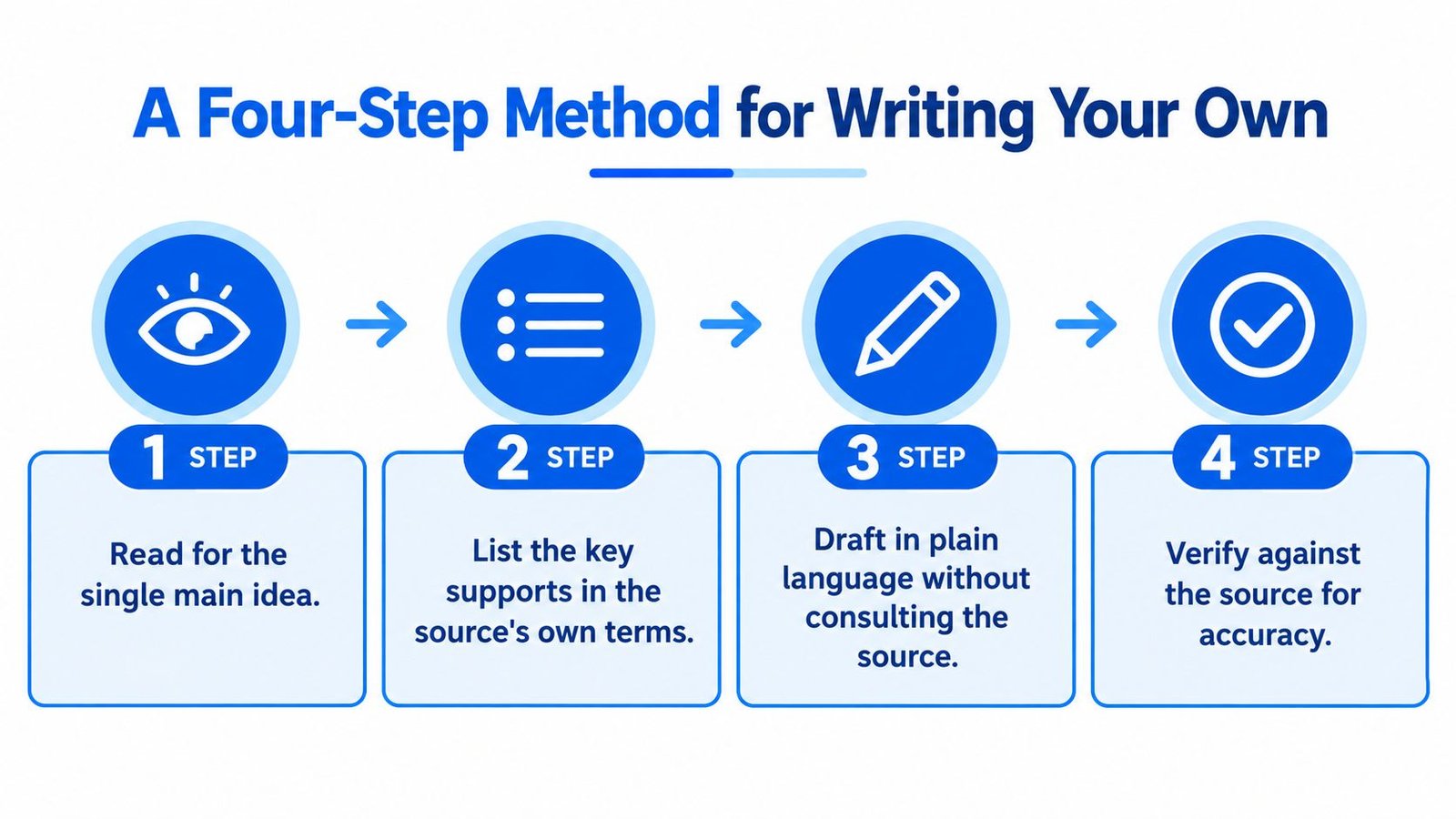 A Four-Step Method for Writing Your Own

1 STEP

Read for the single main idea.

2 STEP

List the key supports in the source's own terms.

3 STEP

Draft in plain language without consulting the source.

4 STEP

Verify against the source for accuracy.